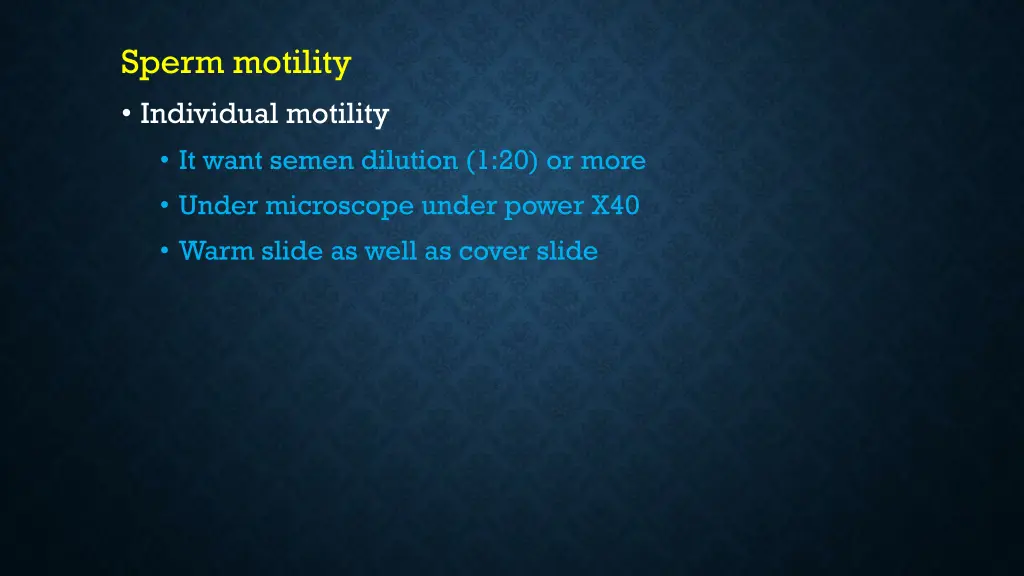 Sperm motility

• Individual motility
  • It want semen dilution (1:20) or more
  • Under microscope under power X40
  • Warm slide as well as cover slide